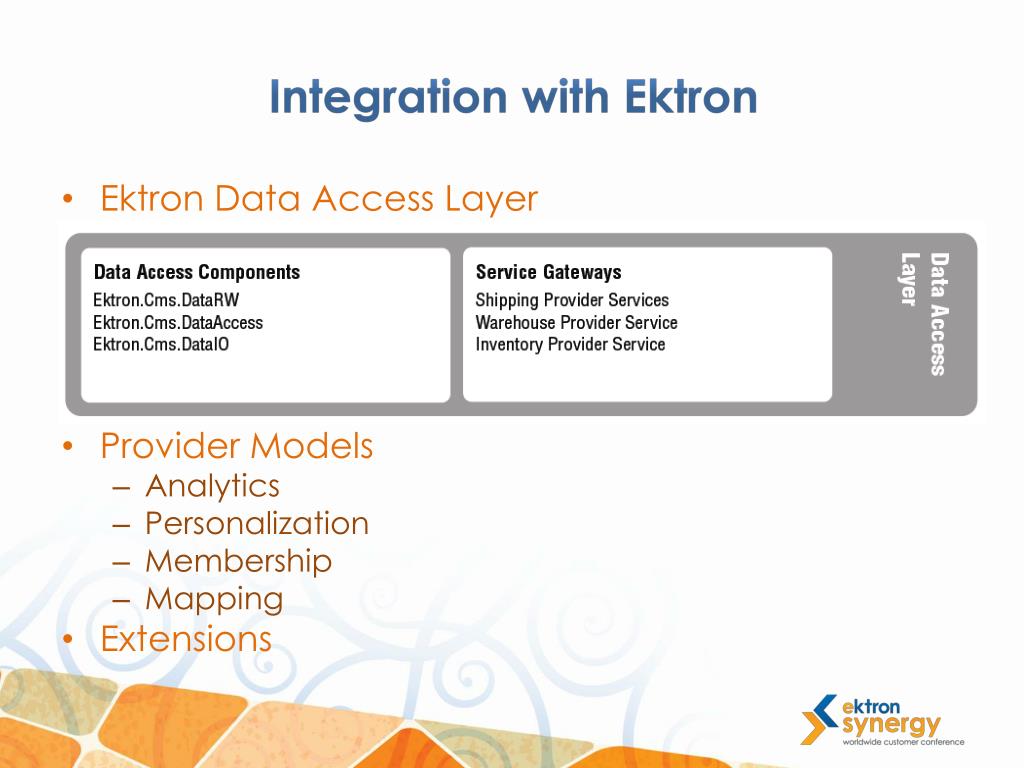 Integration with Ektron

• Ektron Data Access Layer

Data Access Components
Ektron.Cms.DataRW
Ektron.Cms.DataAccess
Ektron.Cms.DataIO

Service Gateways
Shipping Provider Services
Warehouse Provider Service
Inventory Provider Service

Data Access Layer

• Provider Models
– Analytics
– Personalization
– Membership
– Mapping
• Extensions

ektron synergy
worldwide customer conference